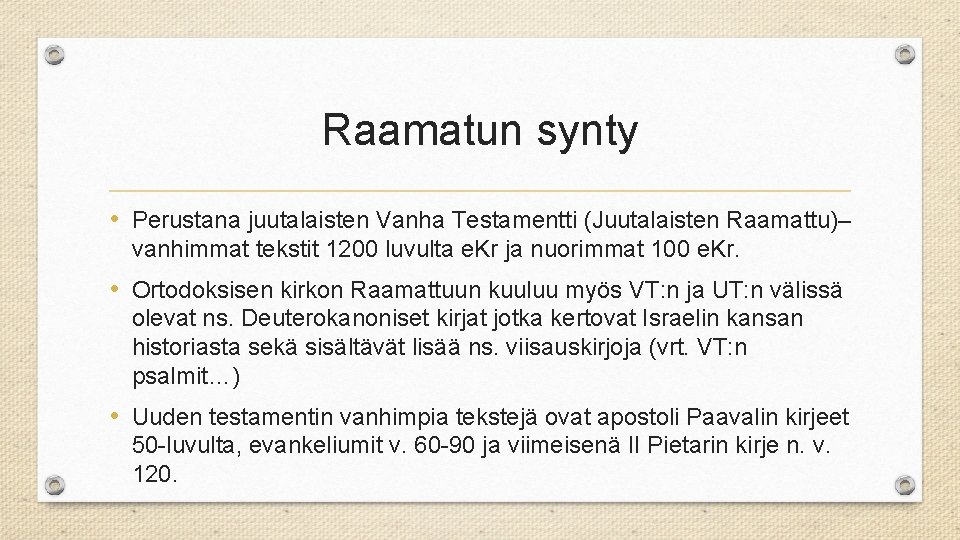 Raamatun synty

• Perustana juutalaisten Vanha Testamentti (Juutalaisten Raamattu)– vanhimmat tekstit 1200 luvulta eKr ja nuorimmat 100 eKr.

• Ortodoksisen kirkon Raamattuun kuuluu myös VT:n ja UT:n välissä olevat ns. Deuterokanoniset kirjat jotka kertovat Israelin kansan historiasta sekä sisältävät lisää ns. viisauskirjoja (vrt. VT:n psalmit…)

• Uuden testamentin vanhimpia tekstejä ovat apostoli Paavalin kirjeet 50-luvulta, evankeliumit v. 60-90 ja viimeisenä II Pietarin kirje n. v. 120.